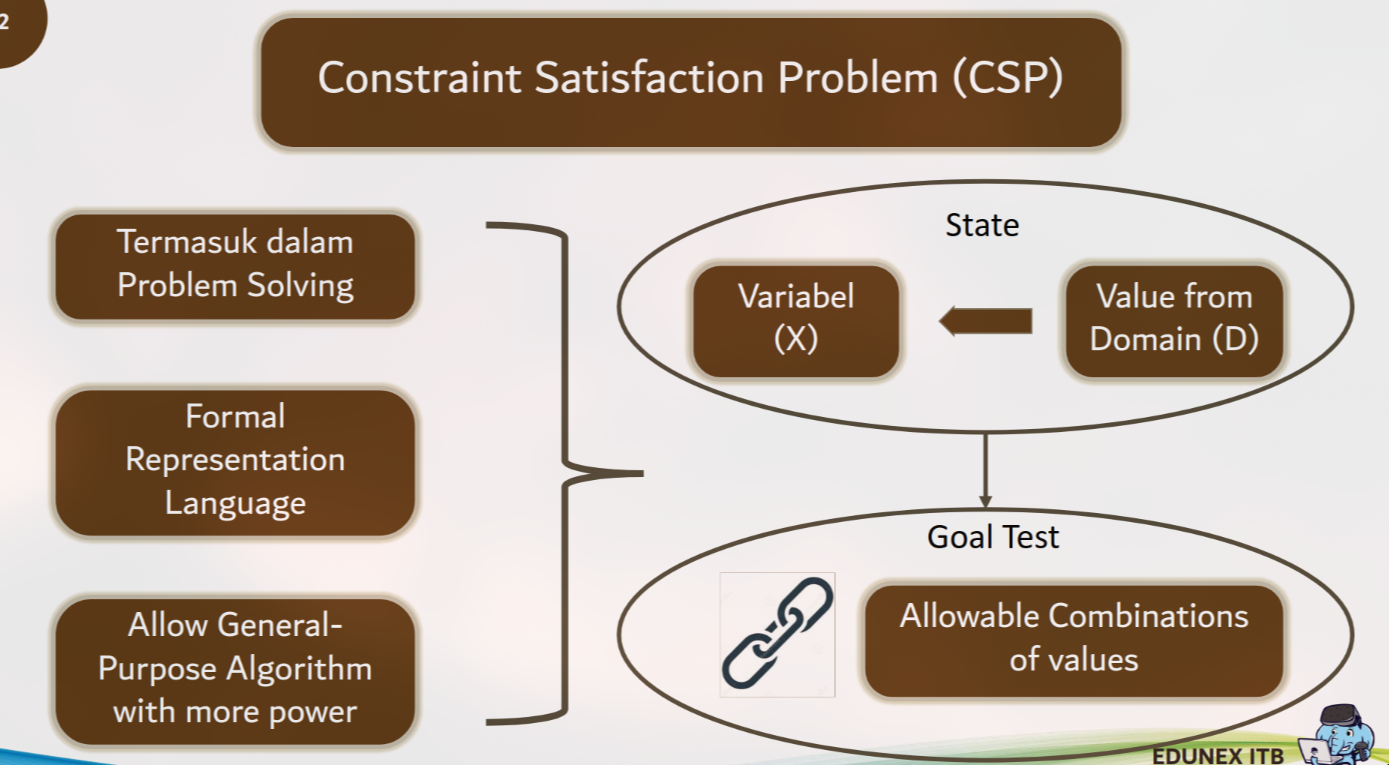 2

Constraint Satisfaction Problem (CSP)

Termasuk dalam Problem Solving

Formal Representation Language

Allow General-Purpose Algorithm with more power

State

Variabel (X)

Value from Domain (D)

Goal Test

Allowable Combinations of values

EDUNEX ITB